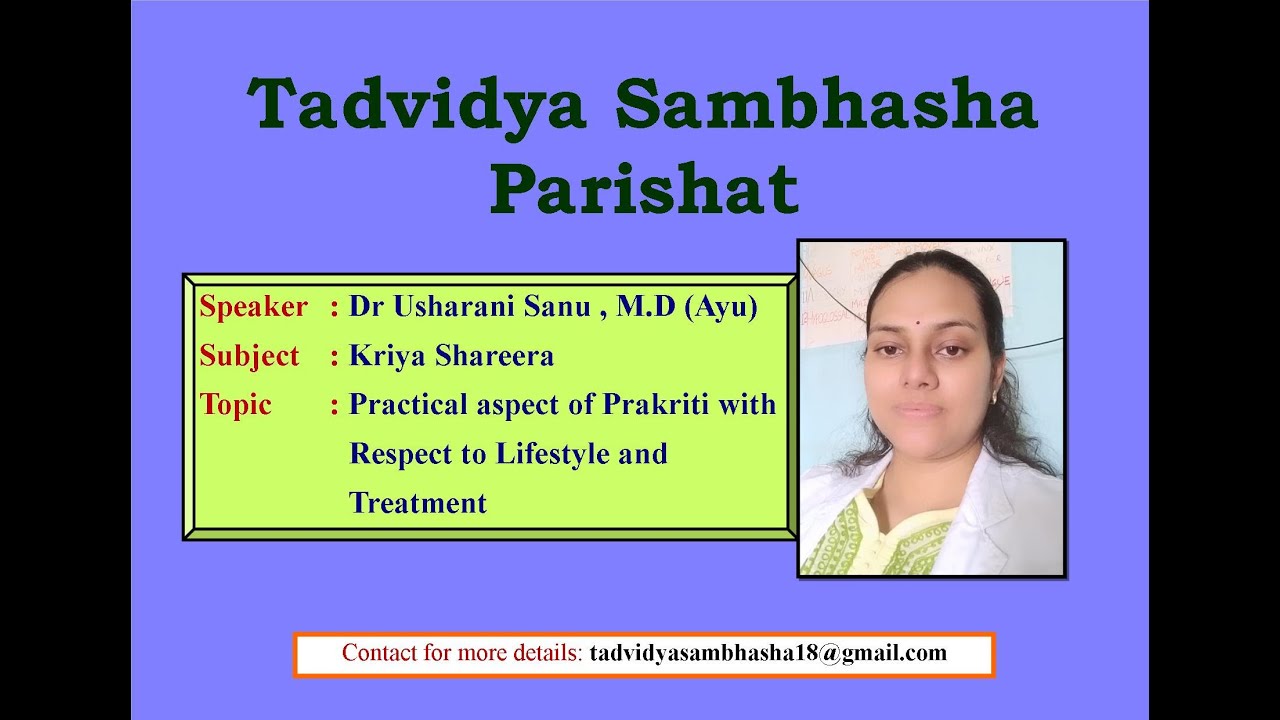 Tadvidya Sambhasha Parishat

Speaker : Dr Usharani Sanu , M.D (Ayu)
Subject : Kriya Shareera
Topic : Practical aspect of Prakriti with Respect to Lifestyle and Treatment

Contact for more details: tadvidyasambhasha18@gmail.com